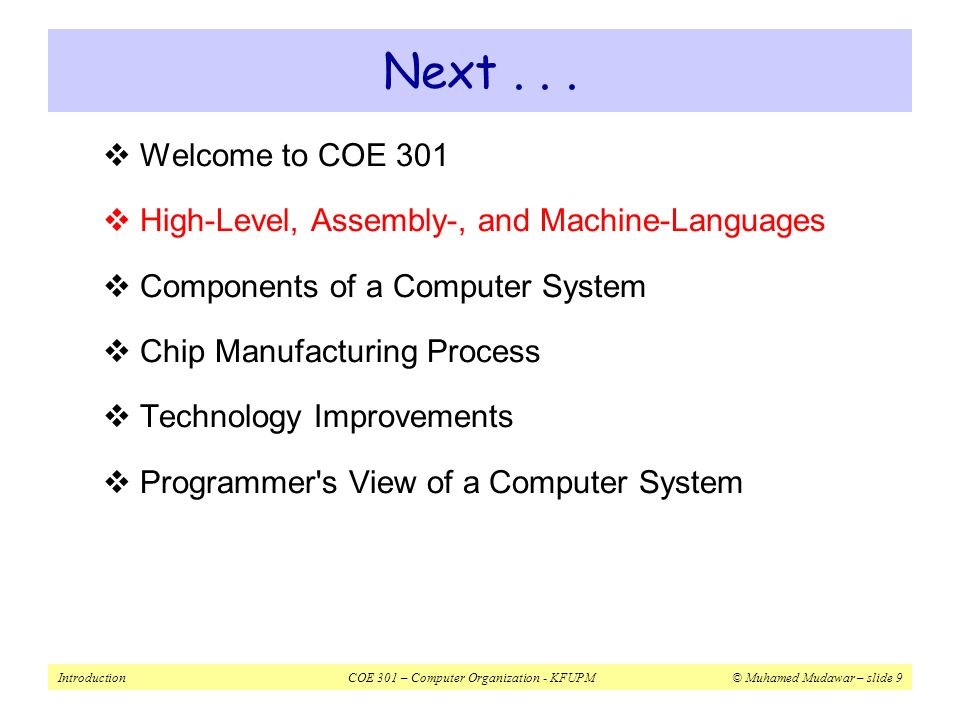 Next . . .

❖ Welcome to COE 301

❖ High-Level, Assembly-, and Machine-Languages

❖ Components of a Computer System

❖ Chip Manufacturing Process

❖ Technology Improvements

❖ Programmer's View of a Computer System

Introduction COE 301 – Computer Organization - KFUPM © Muhamed Mudawar – slide 9